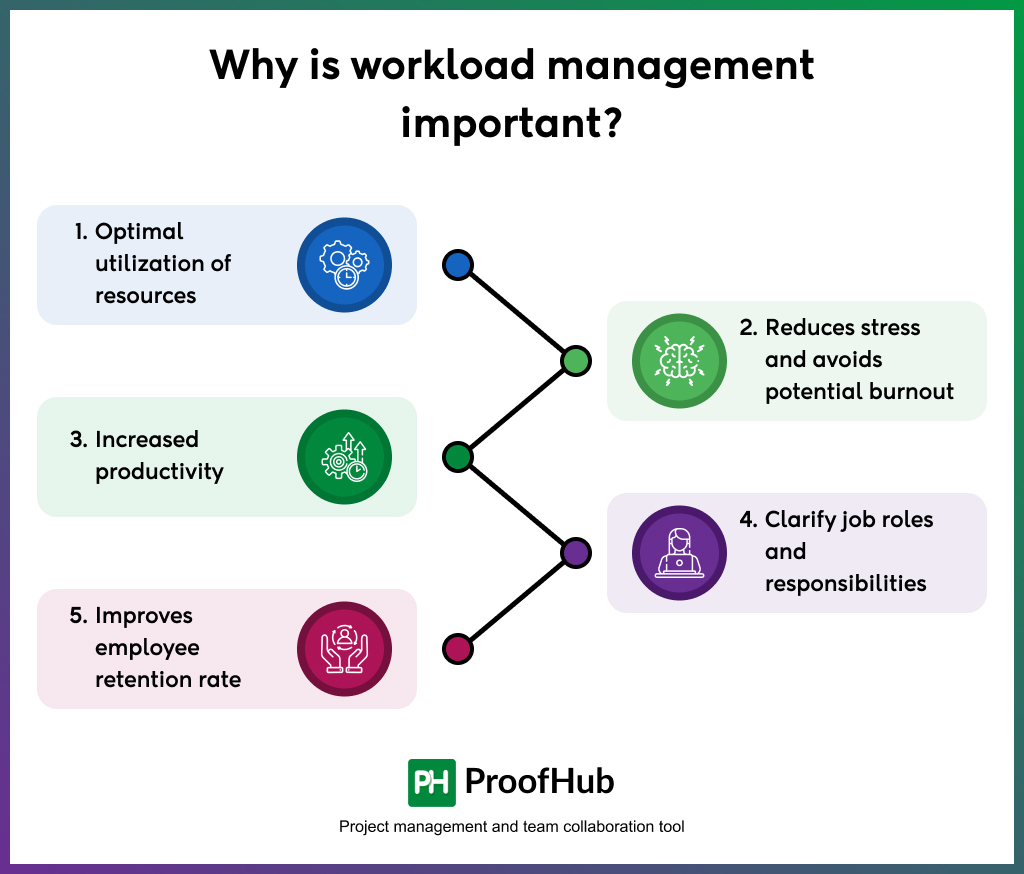 Why is workload management important?

1. Optimal utilization of resources

2. Reduces stress and avoids potential burnout

3. Increased productivity

4. Clarify job roles and responsibilities

5. Improves employee retention rate

PH ProofHub

Project management and team collaboration tool